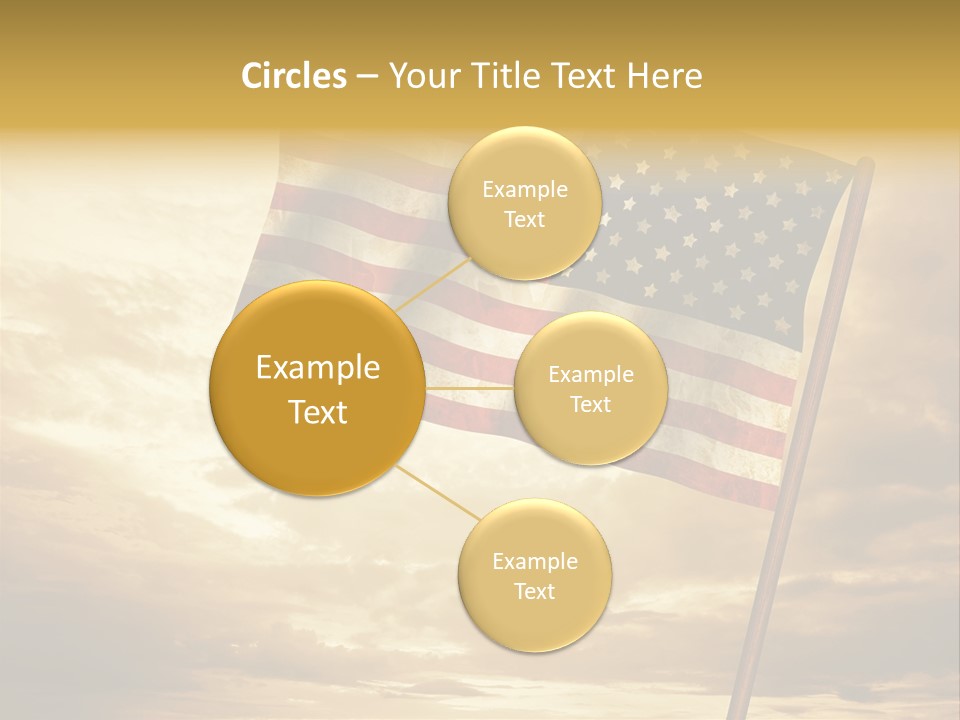 Circles – Your Title Text Here

Example Text

Example Text

Example Text

Example Text